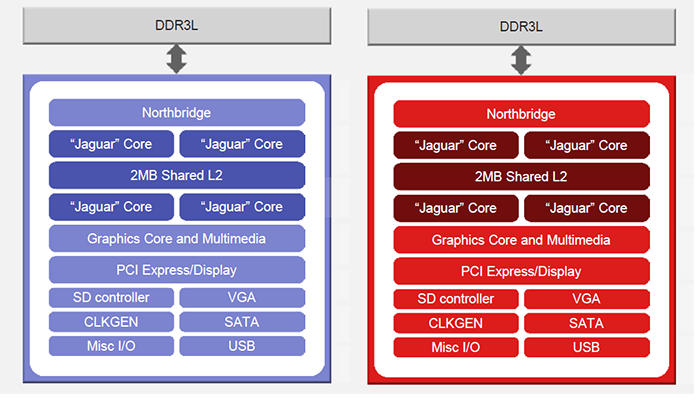 DDR3L

Northbridge

“Jaguar” Core

“Jaguar” Core

2MB Shared L2

“Jaguar” Core

“Jaguar” Core

Graphics Core and Multimedia

PCI Express/Display

SD controller

VGA

CLKGEN

SATA

Misc I/O

USB

DDR3L

Northbridge

“Jaguar” Core

“Jaguar” Core

2MB Shared L2

“Jaguar” Core

“Jaguar” Core

Graphics Core and Multimedia

PCI Express/Display

SD controller

VGA

CLKGEN

SATA

Misc I/O

USB